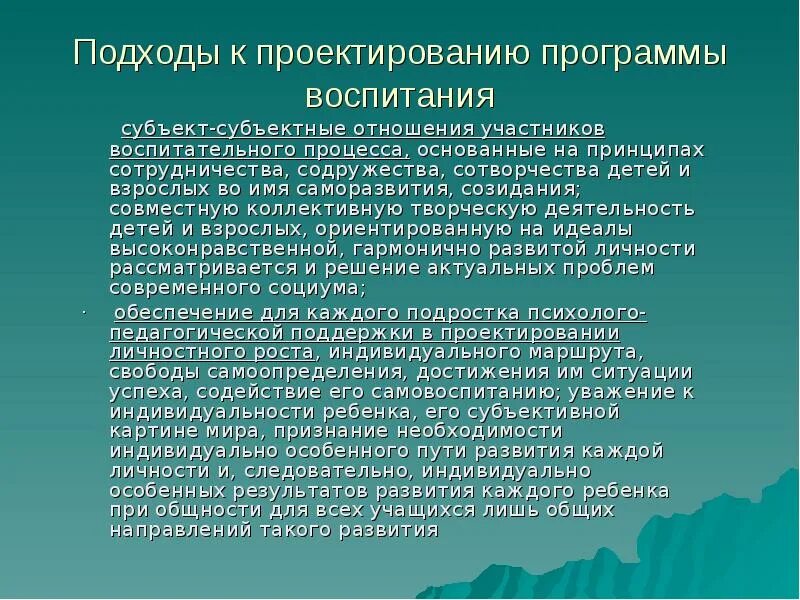 Подходы к проектированию программы воспитания

субъект-субъектные отношения участников воспитательного процесса, основанные на принципах сотрудничества, содружества, сотворчества детей и взрослых во имя саморазвития, созидания; совместную коллективную творческую деятельность детей и взрослых, ориентированную на идеалы высоконравственной, гармонично развитой личности рассматривается и решение актуальных проблем современного социума;

· обеспечение для каждого подростка психолого-педагогической поддержки в проектировании личностного роста, индивидуального маршрута, свободы самоопределения, достижения им ситуации успеха, содействие его самовоспитанию; уважение к индивидуальности ребенка, его субъективной картине мира, признание необходимости индивидуально особенного пути развития каждой личности и, следовательно, индивидуально особенных результатов развития каждого ребенка при общности для всех учащихся лишь общих направлений такого развития